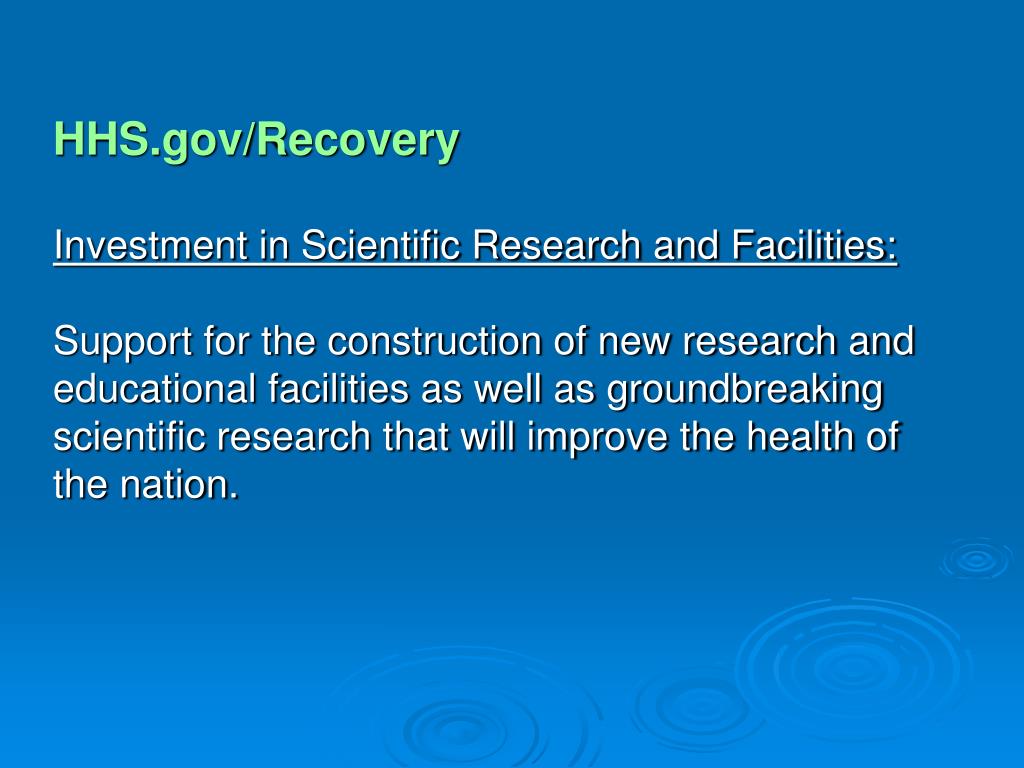 HHS.gov/Recovery

Investment in Scientific Research and Facilities:

Support for the construction of new research and educational facilities as well as groundbreaking scientific research that will improve the health of the nation.